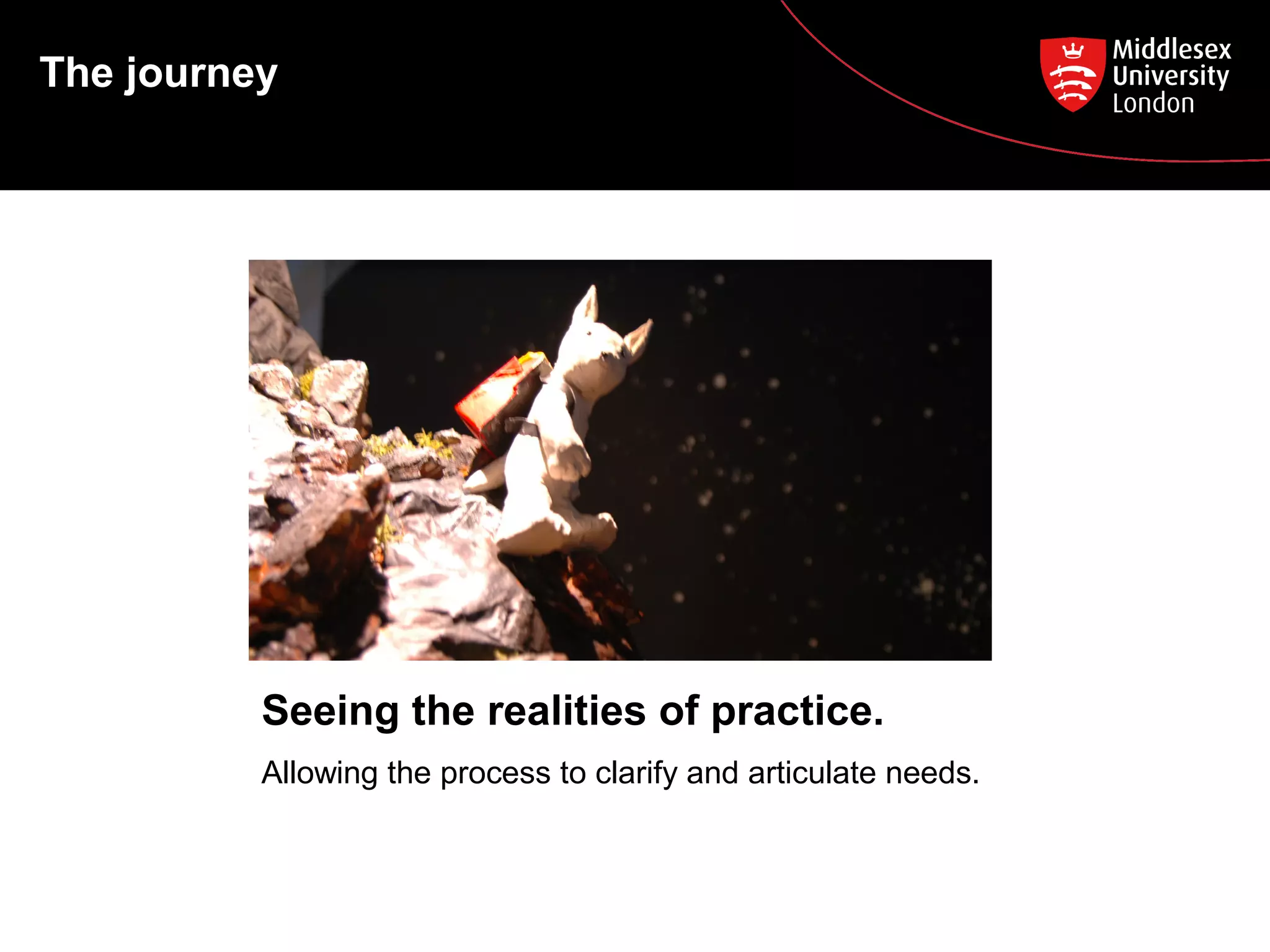 The journey

Middlesex University London

Seeing the realities of practice.

Allowing the process to clarify and articulate needs.